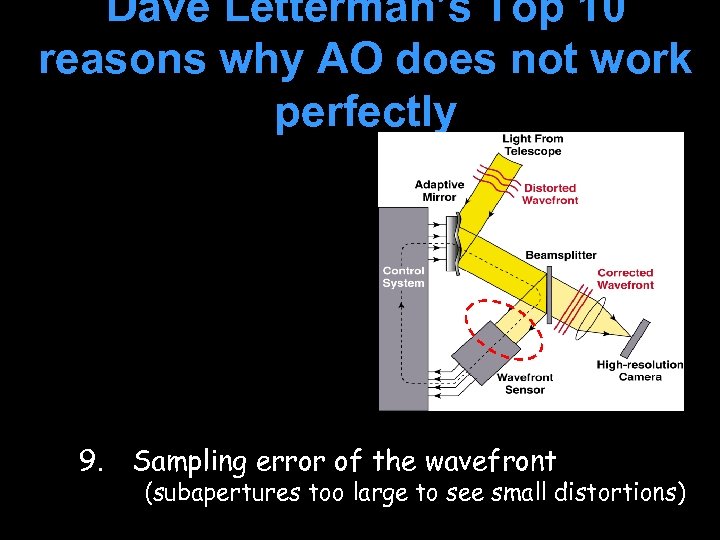 Dave Letterman's Top 10 reasons why AO does not work perfectly

Light From Telescope

Adaptive Mirror

Distorted Wavefront

Beamsplitter

Control System

Corrected Wavefront

Wavefront Sensor

High-resolution Camera

9. Sampling error of the wavefront
(subapertures too large to see small distortions)